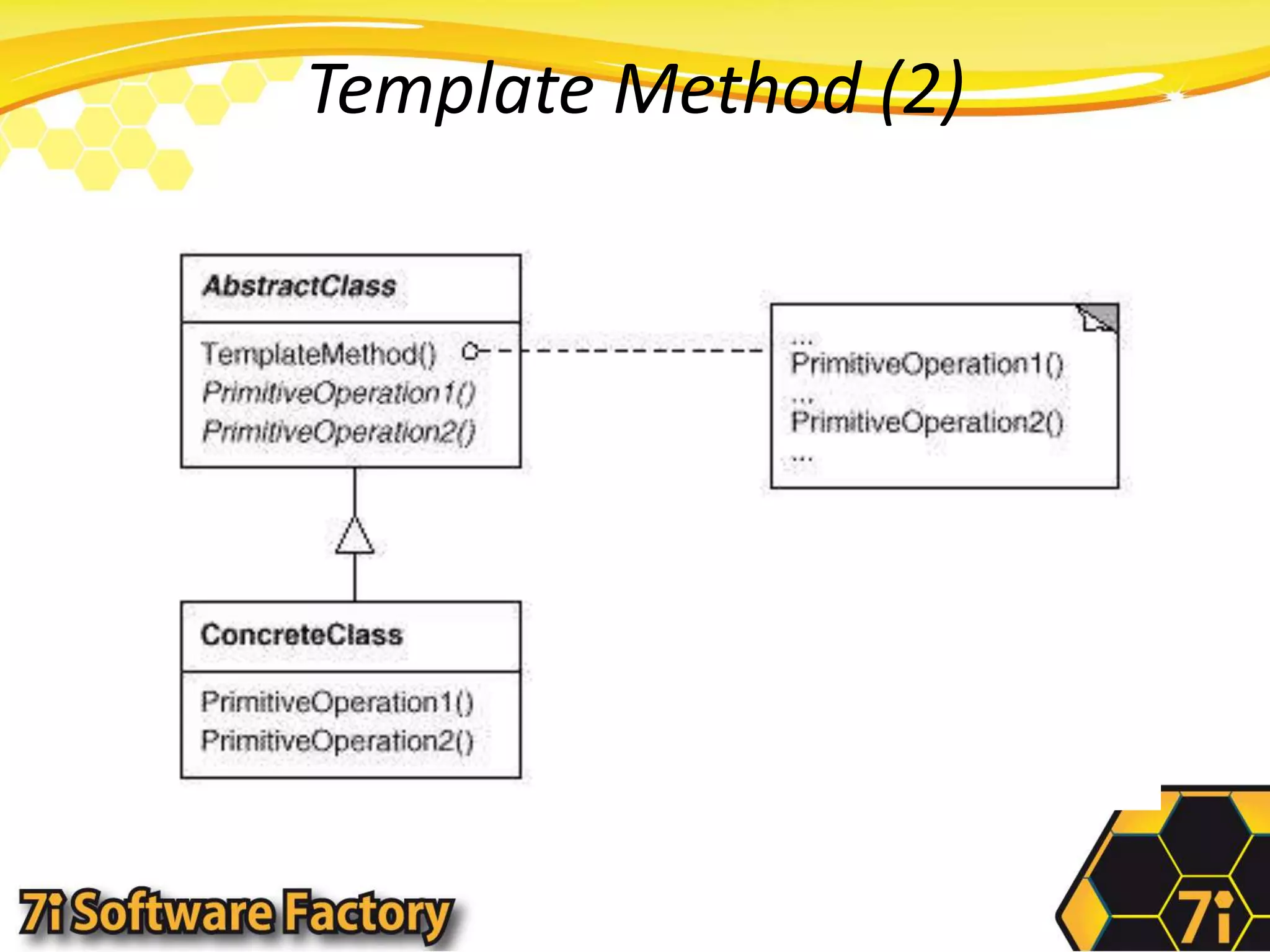 Template Method (2)

AbstractClass

TemplateMethod()
PrimitiveOperation1()
PrimitiveOperation2()

...
PrimitiveOperation1()
...
PrimitiveOperation2()
...

ConcreteClass

PrimitiveOperation1()
PrimitiveOperation2()

7i Software Factory

7i